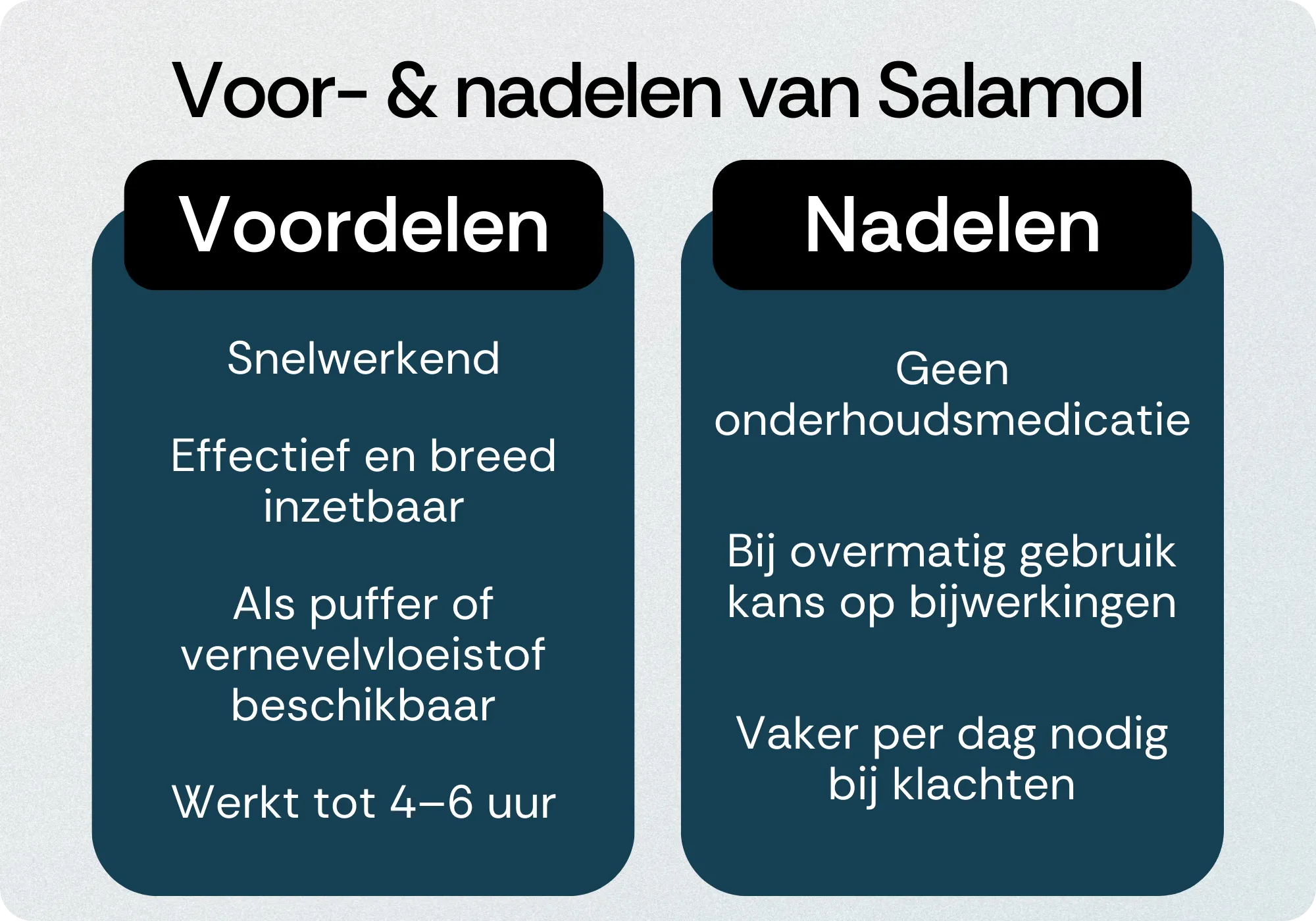 Voor- & nadelen van Salamol

Voordelen

Snelwerkend

Effectief en breed inzetbaar

Als puffer of vernevelvloeistof beschikbaar

Werkt tot 4–6 uur

Nadelen

Geen onderhoudsmedicatie

Bij overmatig gebruik kans op bijwerkingen

Vaker per dag nodig bij klachten